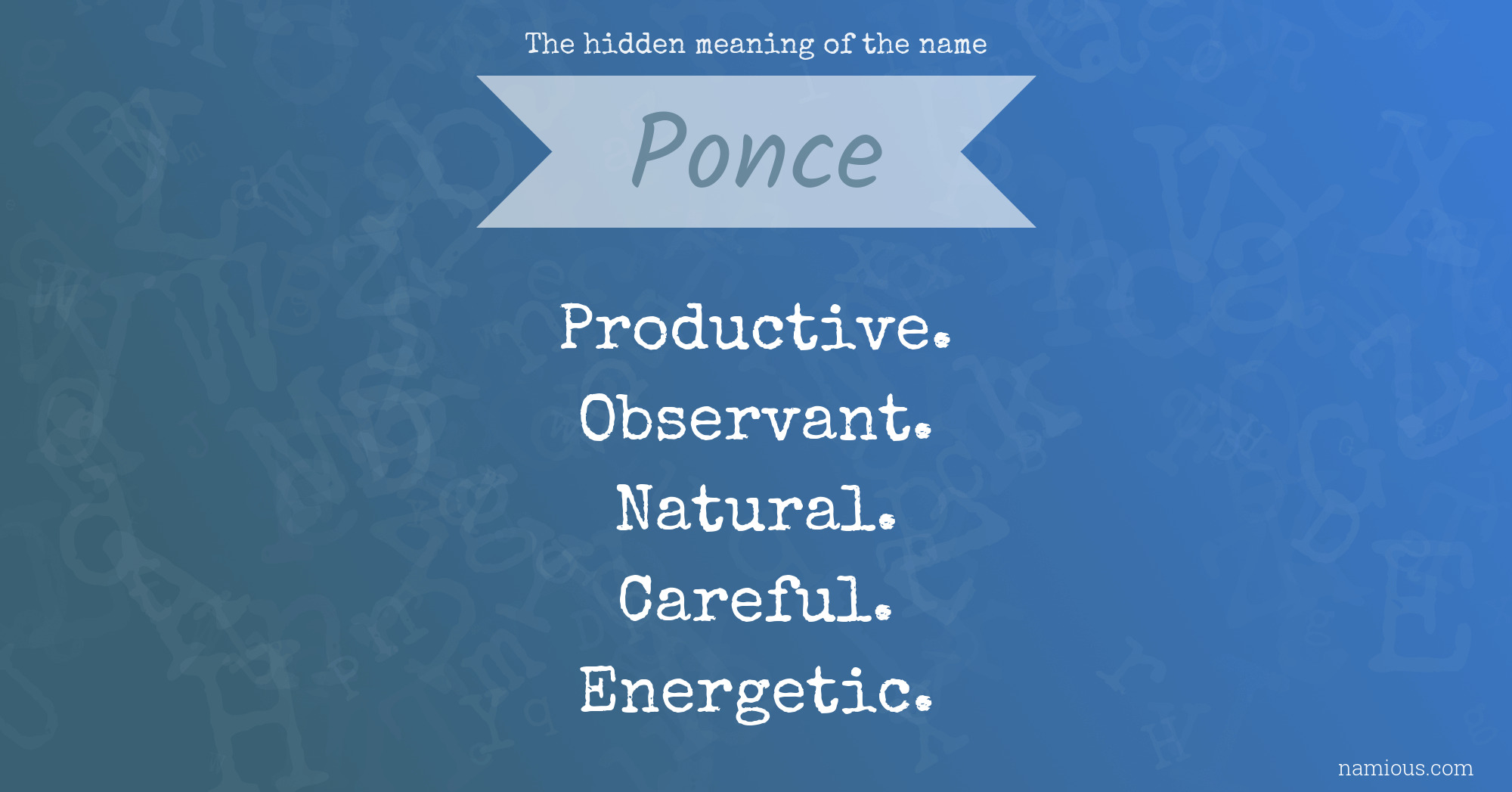 The hidden meaning of the name

Ponce

Productive.
Observant.
Natural.
Careful.
Energetic.

namious.com